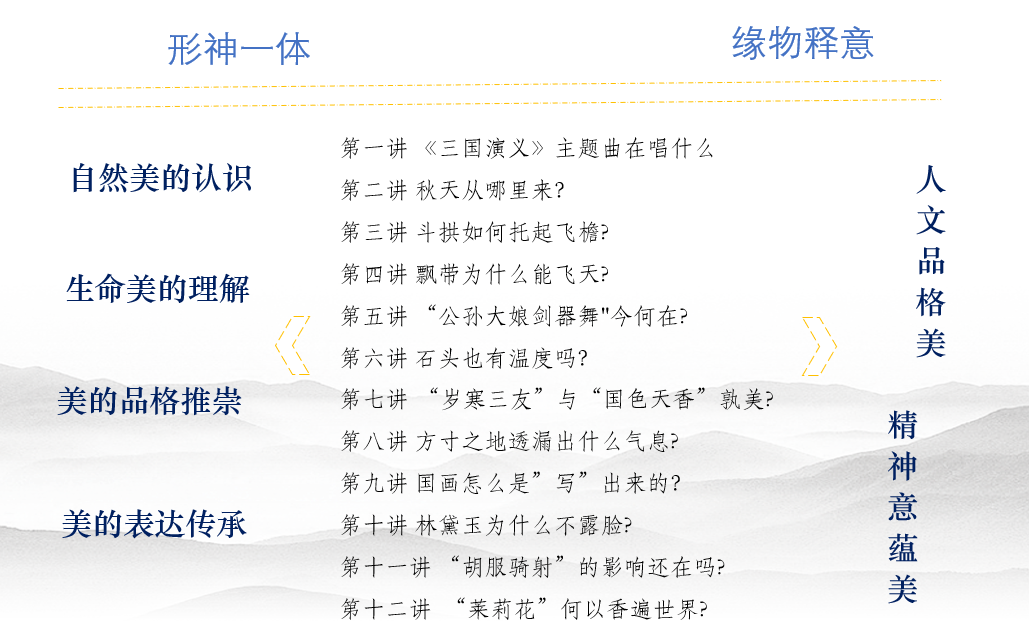 形神一体

缘物释意

自然美的认识

生命美的理解

美的品格推崇

美的表达传承

第一讲 《三国演义》主题曲在唱什么

第二讲 秋天从哪里来?

第三讲 斗拱如何托起飞檐?

第四讲 飘带为什么能飞天?

第五讲 “公孙大娘剑器舞"今何在?

第六讲 石头也有温度吗?

第七讲 “岁寒三友”与“国色天香”孰美?

第八讲 方寸之地透漏出什么气息?

第九讲 国画怎么是”写”出来的?

第十讲 林黛玉为什么不露脸?

第十一讲 “胡服骑射”的影响还在吗?

第十二讲 “茉莉花”何以香遍世界?

人文品格美

精神意蕴美